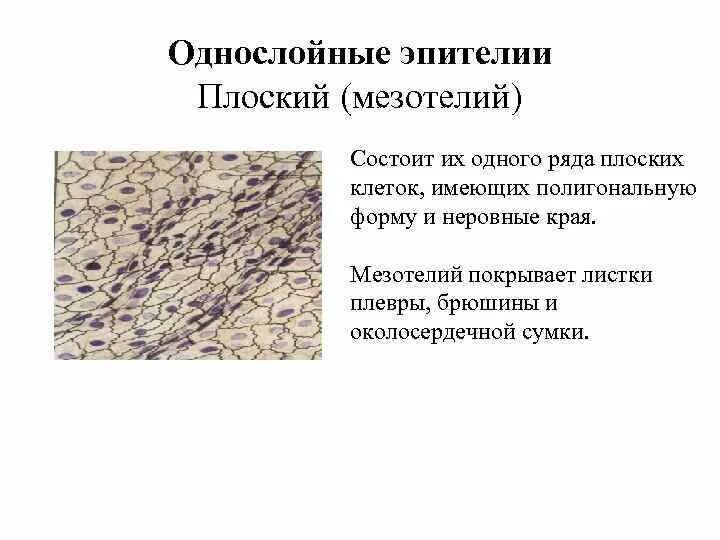 Однослойные эпителии
Плоский (мезотелий)

Состоит их одного ряда плоских клеток, имеющих полигональную форму и неровные края.

Мезотелий покрывает листки плевры, брюшины и околосердечной сумки.